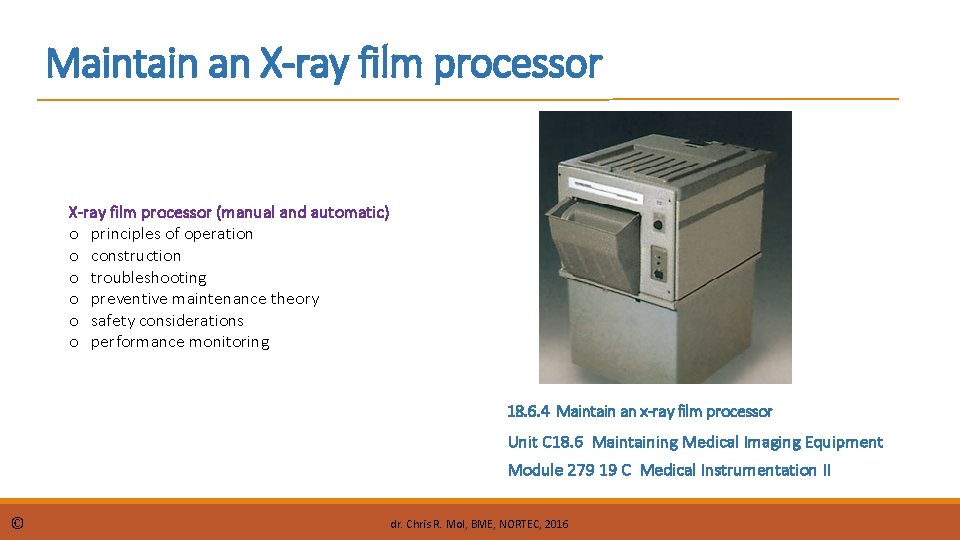 Maintain an X-ray film processor

X-ray film processor (manual and automatic)
o principles of operation
o construction
o troubleshooting
o preventive maintenance theory
o safety considerations
o performance monitoring

18.6.4 Maintain an x-ray film processor
Unit C18.6 Maintaining Medical Imaging Equipment
Module 279 19 C Medical Instrumentation II

©

dr. Chris R. Mol, BME, NORTEC, 2016